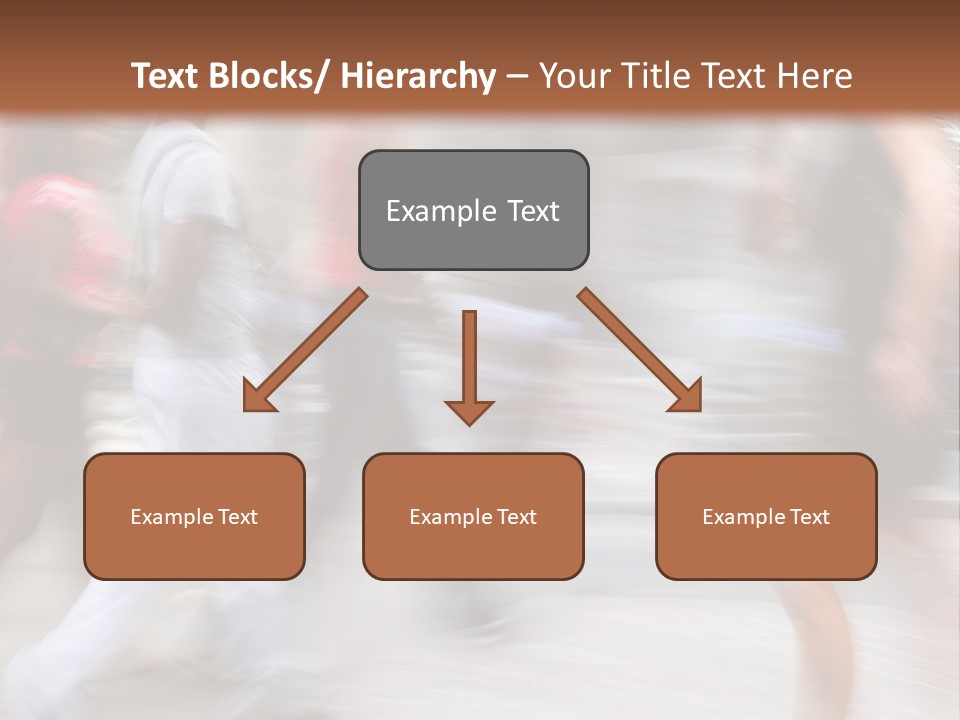 Text Blocks/ Hierarchy – Your Title Text Here

Example Text

Example Text

Example Text

Example Text